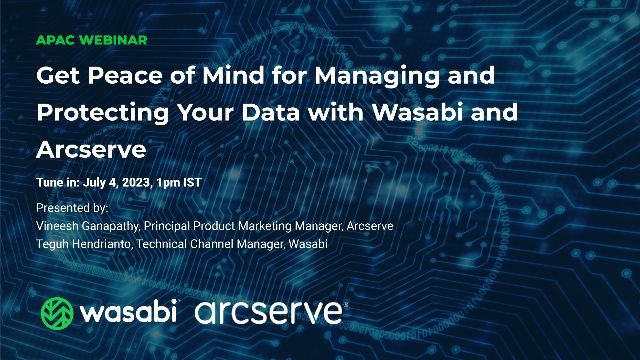 APAC WEBINAR

Get Peace of Mind for Managing and Protecting Your Data with Wasabi and Arcserve

Tune in: July 4, 2023, 1pm IST

Presented by:
Vineesh Ganapathy, Principal Product Marketing Manager, Arcserve
Teguh Hendrianto, Technical Channel Manager, Wasabi

wasabi arcserve